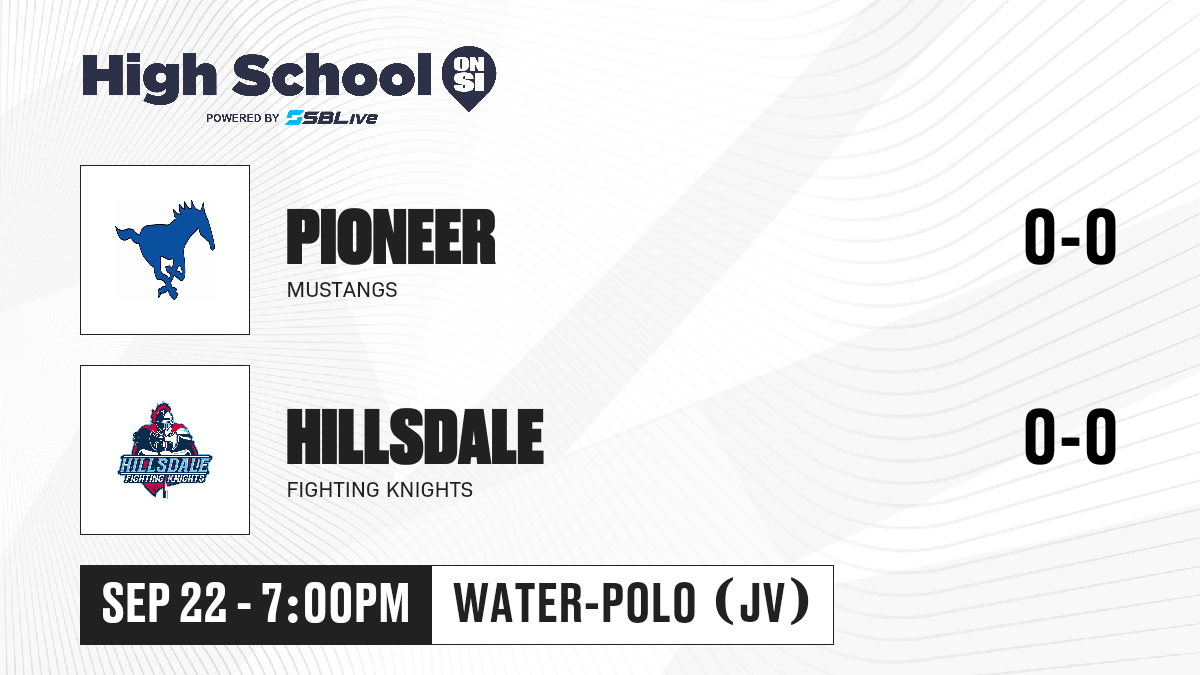 High School ON SI
POWERED BY SBLive

PIONEER
MUSTANGS
0-0

HILLSDALE
FIGHTING KNIGHTS
HILLSDALE
FIGHTING KNIGHTS
0-0

SEP 22 - 7:00PM
WATER-POLO (JV)